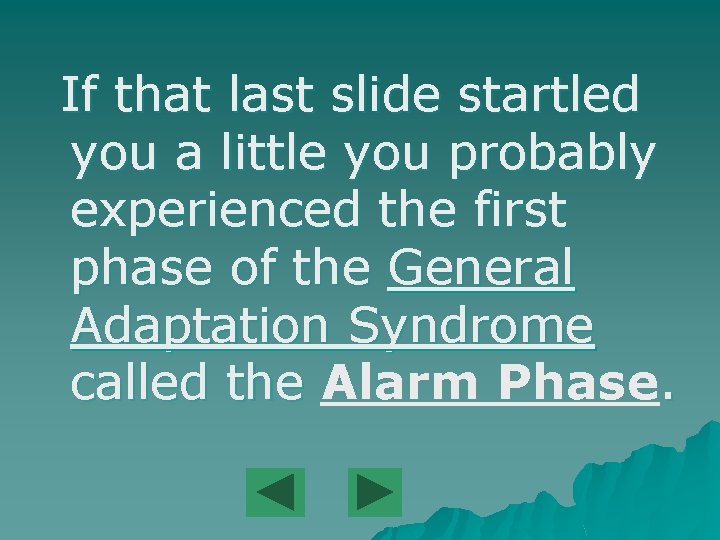 If that last slide startled you a little you probably experienced the first phase of the General Adaptation Syndrome called the Alarm Phase.